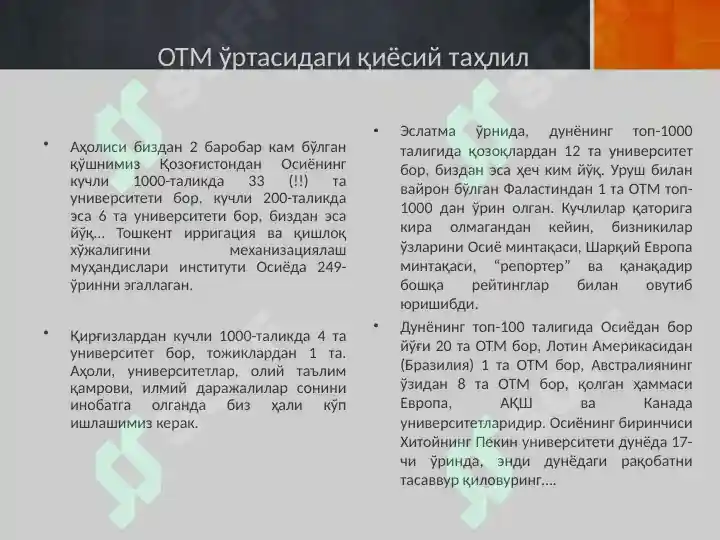 ОТМ ўртасидаги қиёсий таҳлил

• Аҳолиси биздан 2 баробар кам бўлган қўшнимиз Қозоғистондан Осиёнинг кучли 1000-таликда 33 (!!) та университети бор, кучли 200-таликда эса 6 та университети бор, биздан эса йўқ... Тошкент ирригация ва қишлоқ хўжалигини механизациялаш муҳандислари институти Осиёда 249-ўринни эгаллаган.

• Қирғизлардан кучли 1000-таликда 4 та университет бор, тожиклардан 1 та. Аҳоли, университетлар, олий таълим қамрови, илмий даражалилар сонини инобатга олганда биз ҳали кўп ишлашимиз керак.

• Эслатма ўрнида, дунёнинг топ-1000 талигида қозоқлардан 12 та университет бор, биздан эса ҳеч ким йўқ. Уруш билан вайрон бўлган Фаластиндан 1 та ОТМ топ-1000 дан ўрин олган. Кучлилар қаторига кира олмагандан кейин, бизникилар ўзларини Осиё минтақаси, Шарқий Европа минтақаси, “репортер” ва қанақадир бошқа рейтинглар билан овутиб юришибди.

• Дунёнинг топ-100 талигида Осиёдан бор йўғи 20 та ОТМ бор, Лотин Америкасидан (Бразилия) 1 та ОТМ бор, Австралиянинг ўзидан 8 та ОТМ бор, қолган ҳаммаси Европа, АҚШ ва Канада университетларидир. Осиёнинг биринчиси Хитойнинг Пекин университети дунёда 17-чи ўринда, энди дунёдаги рақобатни тасаввур қиловуринг....